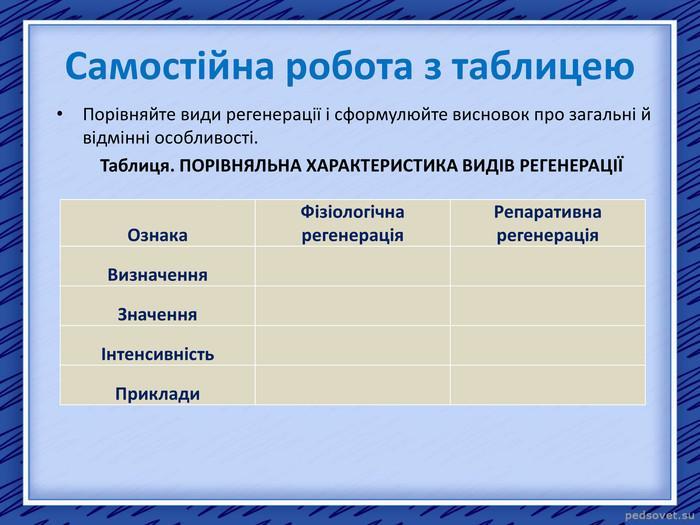 Самостійна робота з таблицею

• Порівняйте види регенерації і сформулюйте висновок про загальні й відмінні особливості.

Таблиця. ПОРІВНЯЛЬНА ХАРАКТЕРИСТИКА ВИДІВ РЕГЕНЕРАЦІЇ

| Ознака | Фізіологічна регенерація | Репаративна регенерація |
|---|---|---|
| Визначення | | |
| Значення | | |
| Інтенсивність | | |
| Приклади | | |

pedsovet.su